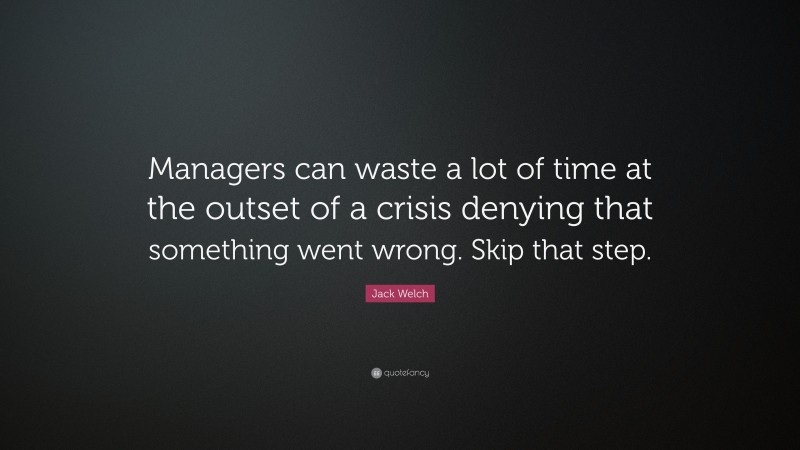 Managers can waste a lot of time at the outset of a crisis denying that something went wrong. Skip that step.

Jack Welch

quotefancy